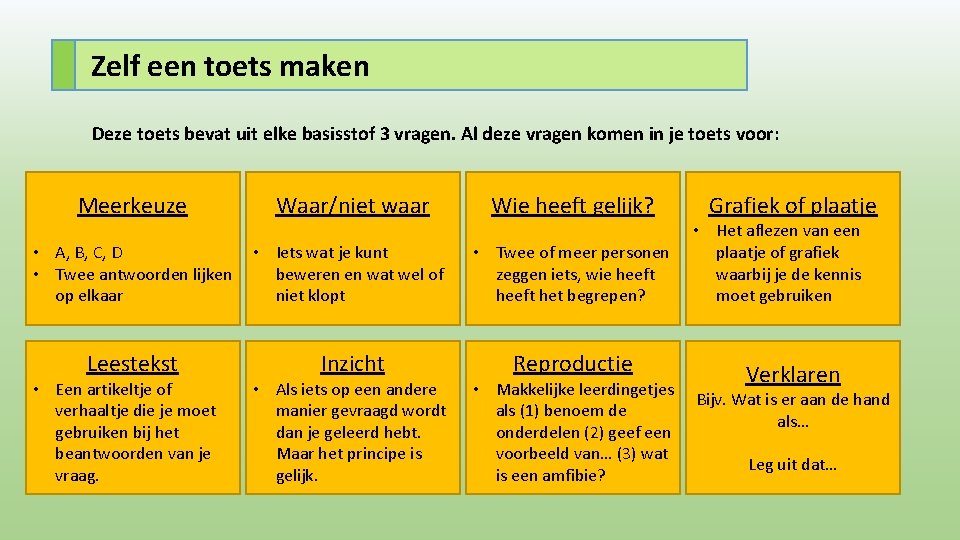 Zelf een toets maken

Deze toets bevat uit elke basisstof 3 vragen. Al deze vragen komen in je toets voor:

Meerkeuze

• A, B, C, D
• Twee antwoorden lijken op elkaar

Waar/niet waar

• Iets wat je kunt beweren en wat wel of niet klopt

Wie heeft gelijk?

• Twee of meer personen zeggen iets, wie heeft heeft het begrepen?

Grafiek of plaatje

• Het aflezen van een plaatje of grafiek waarbij je de kennis moet gebruiken

Leestekst

• Een artikeltje of verhaaltje die je moet gebruiken bij het beantwoorden van je vraag.

Inzicht

• Als iets op een andere manier gevraagd wordt dan je geleerd hebt. Maar het principe is gelijk.

Reproductie

• Makkelijke leerdingetjes als (1) benoem de onderdelen (2) geef een voorbeeld van… (3) wat is een amfibie?

Verklaren

Bijv. Wat is er aan de hand als…

Leg uit dat…